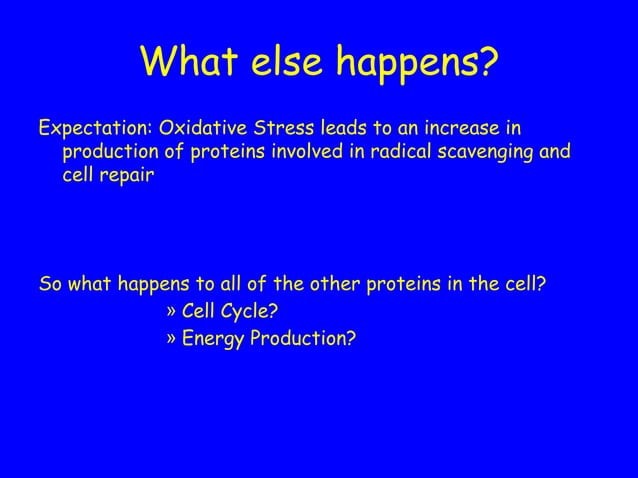 What else happens?

Expectation: Oxidative Stress leads to an increase in production of proteins involved in radical scavenging and cell repair

So what happens to all of the other proteins in the cell?

» Cell Cycle?

» Energy Production?